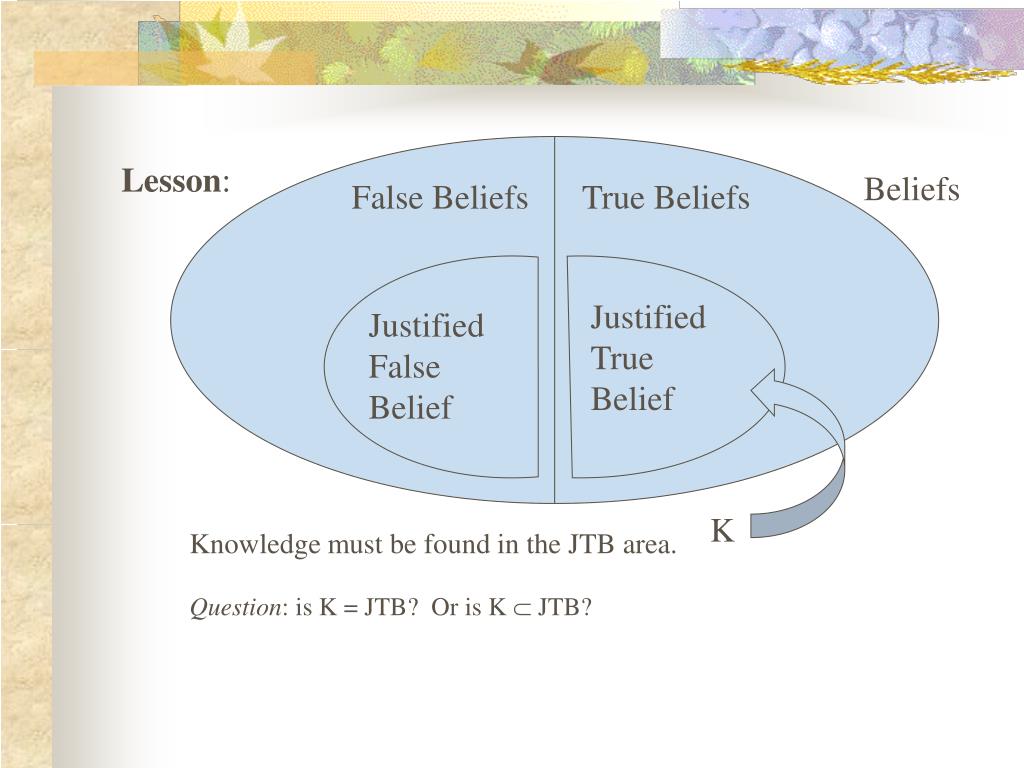 Lesson:

False Beliefs

True Beliefs

Beliefs

Justified False Belief

Justified True Belief

K

Knowledge must be found in the JTB area.

Question: is K = JTB? Or is K $\subset$ JTB?